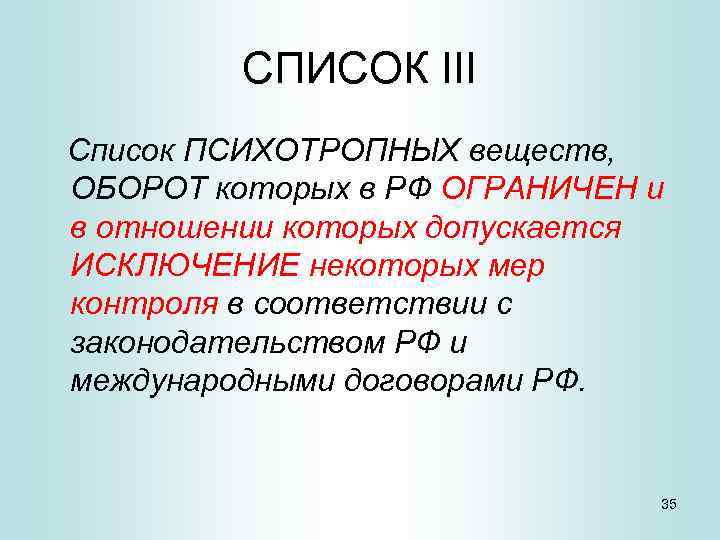 СПИСОК III

Список ПСИХОТРОПНЫХ веществ, ОБОРОТ которых в РФ ОГРАНИЧЕН и в отношении которых допускается ИСКЛЮЧЕНИЕ некоторых мер контроля в соответствии с законодательством РФ и международными договорами РФ.

35